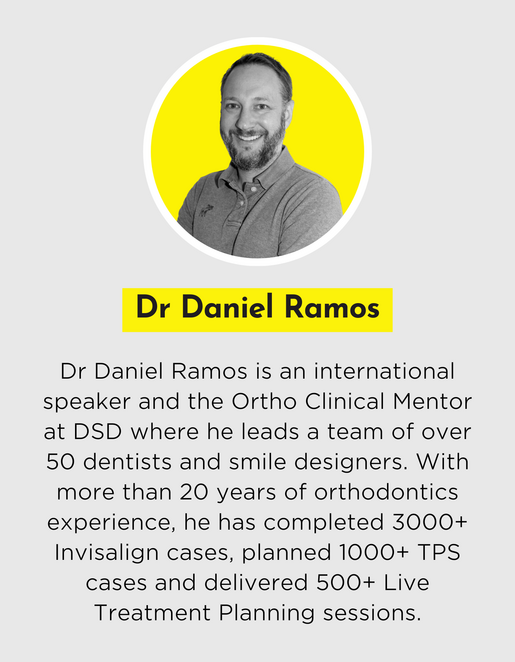 Dr Daniel Ramos

Dr Daniel Ramos is an international speaker and the Ortho Clinical Mentor at DSD where he leads a team of over 50 dentists and smile designers. With more than 20 years of orthodontics experience, he has completed 3000+ Invisalign cases, planned 1000+ TPS cases and delivered 500+ Live Treatment Planning sessions.